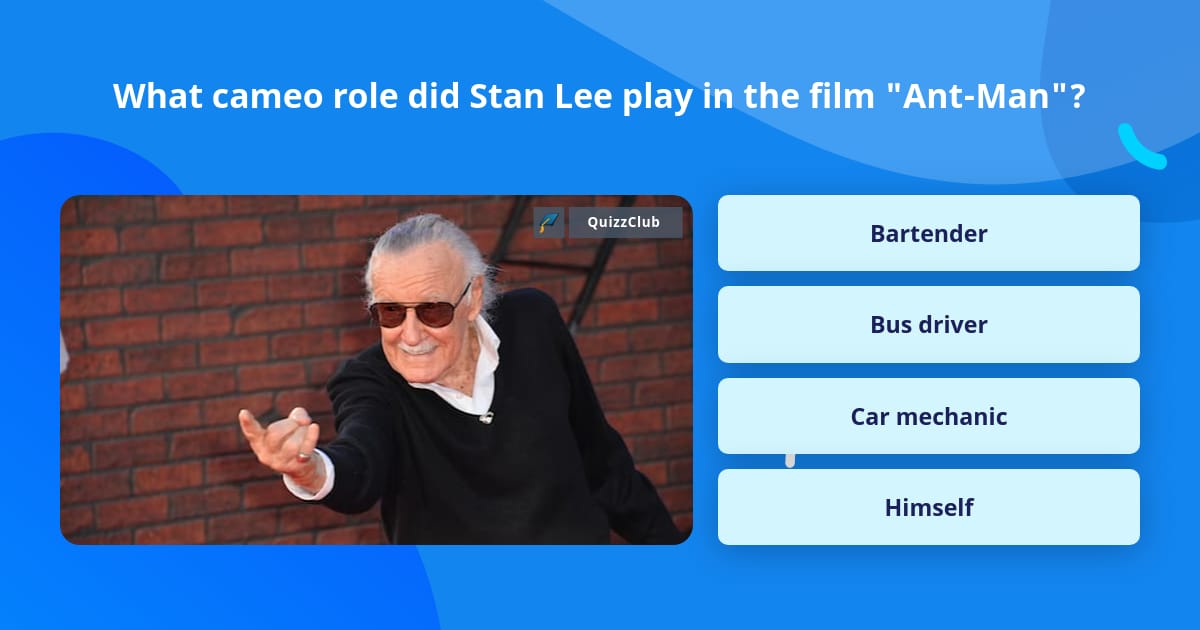 What cameo role did Stan Lee play in the film "Ant-Man"?

QuizzClub

Bartender

Bus driver

Car mechanic

Himself